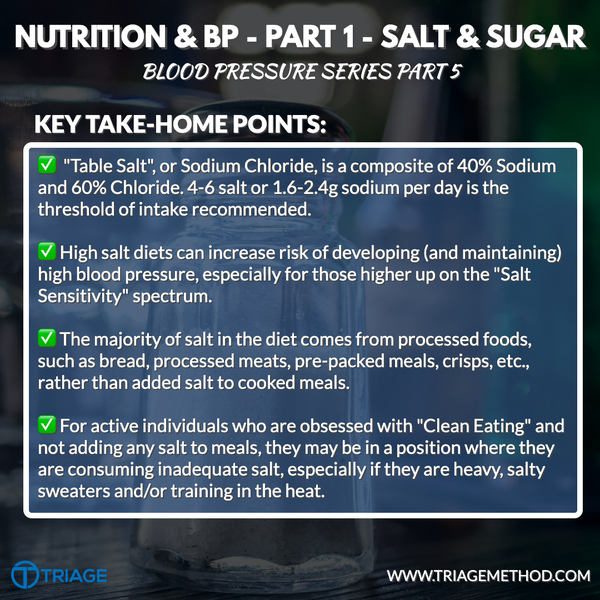 NUTRITION & BP - PART 1 - SALT & SUGAR

BLOOD PRESSURE SERIES PART 5

KEY TAKE-HOME POINTS:

✅ "Table Salt", or Sodium Chloride, is a composite of 40% Sodium and 60% Chloride. 4-6 salt or 1.6-2.4g sodium per day is the threshold of intake recommended.

✅ High salt diets can increase risk of developing (and maintaining) high blood pressure, especially for those higher up on the "Salt Sensitivity" spectrum.

✅ The majority of salt in the diet comes from processed foods, such as bread, processed meats, pre-packed meals, crisps, etc., rather than added salt to cooked meals.

✅ For active individuals who are obsessed with "Clean Eating" and not adding any salt to meals, they may be in a position where they are consuming inadequate salt, especially if they are heavy, salty sweaters and/or training in the heat.

TRIAGE

WWW.TRIAGEMETHOD.COM